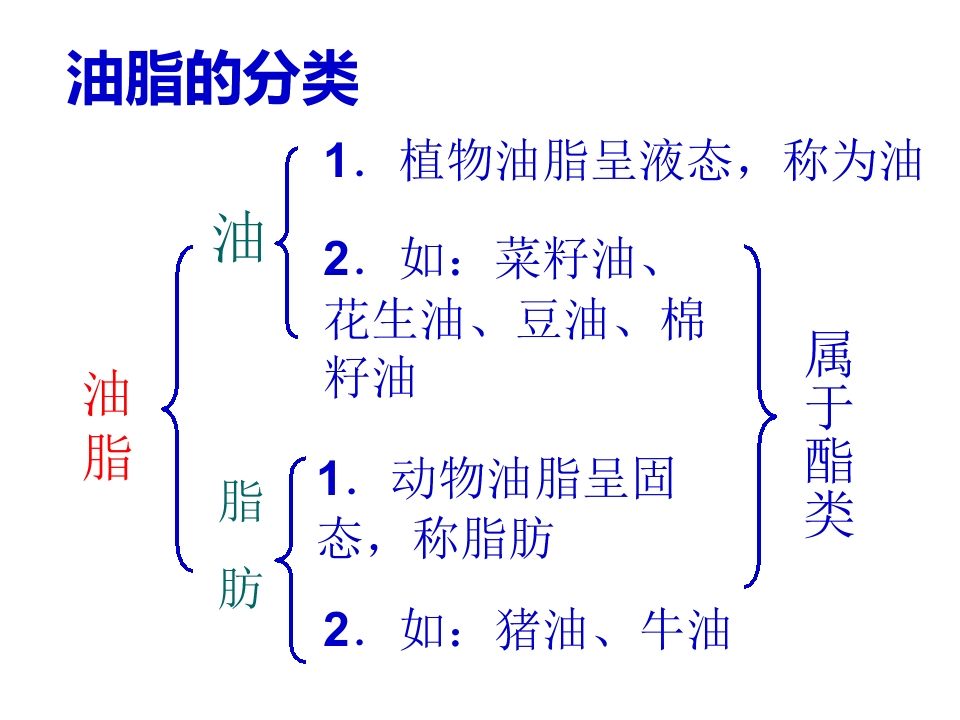 油脂的分类

油脂

油

1．植物油脂呈液态，称为油

2．如：菜籽油、花生油、豆油、棉籽油

脂肪

1．动物油脂呈固态，称脂肪

2．如：猪油、牛油

属于酯类